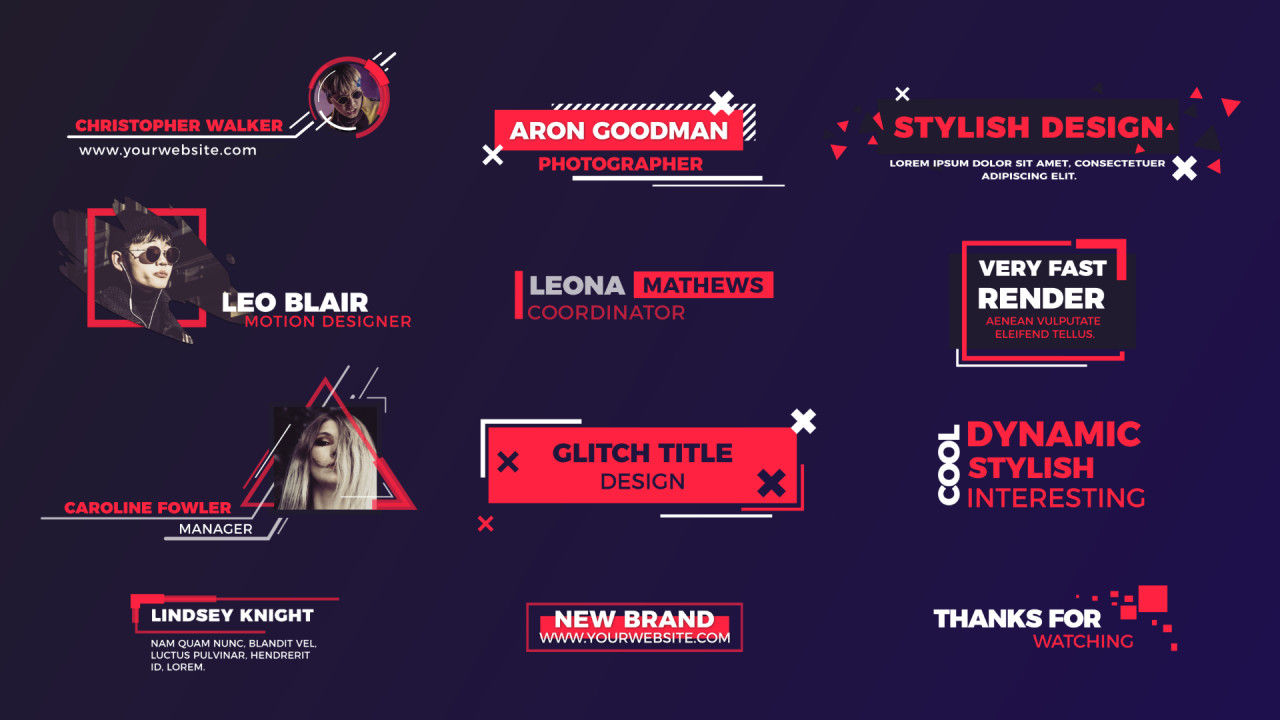 CHRISTOPHER WALKER
www.yourwebsite.com

ARON GOODMAN
PHOTOGRAPHER

STYLISH DESIGN
LOREM IPSUM DOLOR SIT AMET, CONSECTETUER ADIPISCING ELIT.

LEO BLAIR
MOTION DESIGNER

LEONA MATHEWS
COORDINATOR

VERY FAST
RENDER
AENEAN VULPUTATE ELEIFEND TELLUS.

CAROLINE FOWLER
MANAGER

GLITCH TITLE
DESIGN

COOL
DYNAMIC
STYLISH
INTERESTING

LINDSEY KNIGHT
NAM QUAM NUNC, BLANDIT VEL, LUCTUS PULVINAR, HENDRERIT ID, LOREM.

NEW BRAND
WWW.YOURWEBSITE.COM

THANKS FOR
WATCHING